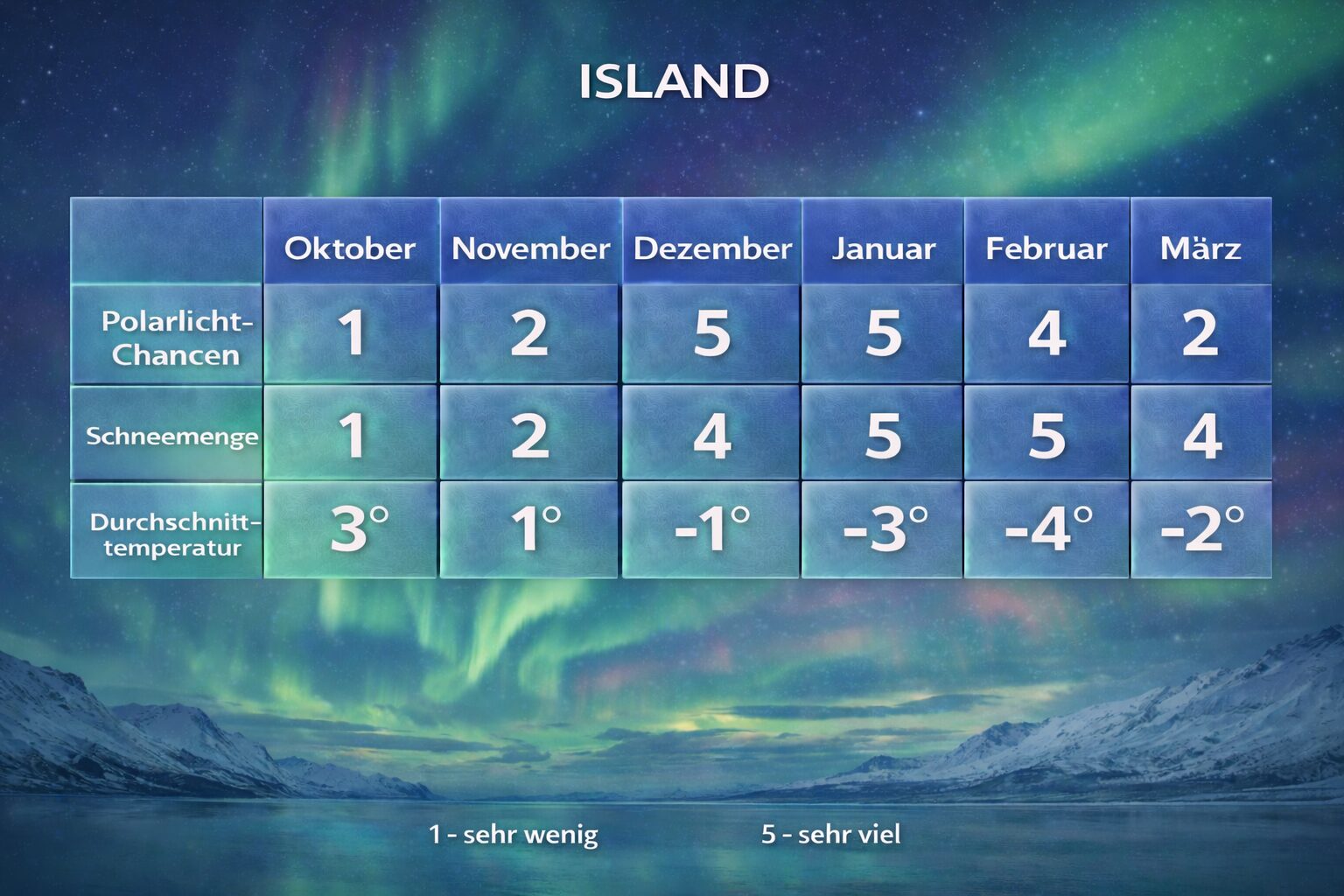 ISLAND

| | Oktober | November | Dezember | Januar | Februar | März |
|---|---|---|---|---|---|---|
| Polarlicht-Chancen | 1 | 2 | 5 | 5 | 4 | 2 |
| Schneemenge | 1 | 2 | 4 | 5 | 5 | 4 |
| Durchschnitt-temperatur | 3° | 1° | -1° | -3° | -4° | -2° |

1 - sehr wenig

5 - sehr viel